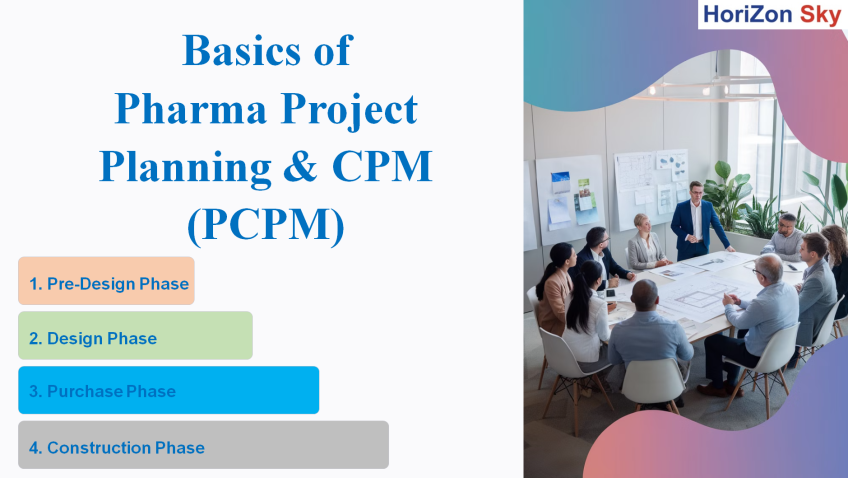 HoriZon Sky

Basics of Pharma Project Planning & CPM (PCPM)

1. Pre-Design Phase

2. Design Phase

3. Purchase Phase

4. Construction Phase